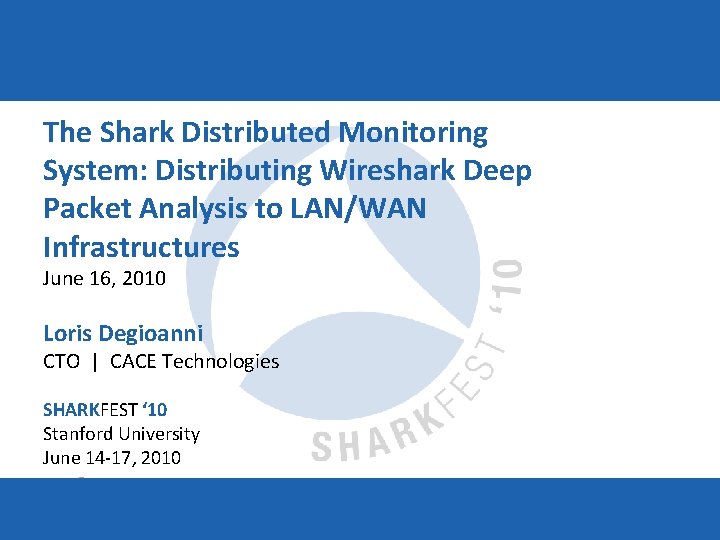 The Shark Distributed Monitoring System: Distributing Wireshark Deep Packet Analysis to LAN/WAN Infrastructures
June 16, 2010

Loris Degioanni
CTO | CACE Technologies

SHARKFEST '10
Stanford University
June 14-17, 2010

SHARKFEST '10